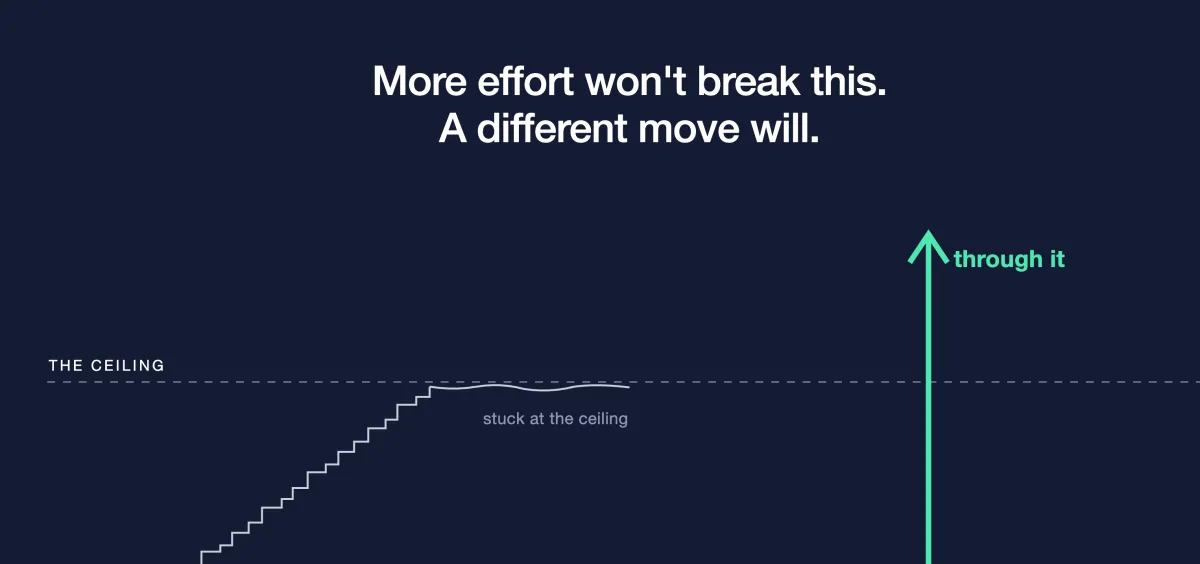 More effort won't break this.
A different move will.

through it

THE CEILING

stuck at the ceiling